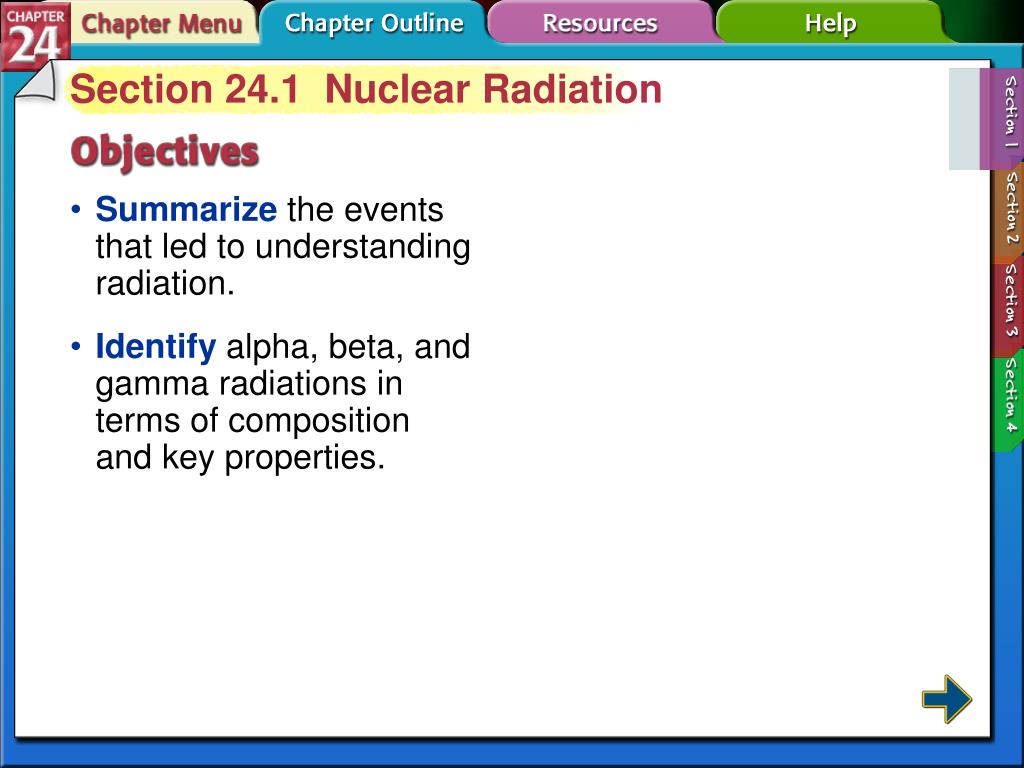 CHAPTER 24

Chapter Menu

Chapter Outline

Resources

Help

Section 24.1 Nuclear Radiation

Objectives

• Summarize the events that led to understanding radiation.

• Identify alpha, beta, and gamma radiations in terms of composition and key properties.

Section 1

Section 2

Section 3

Section 4